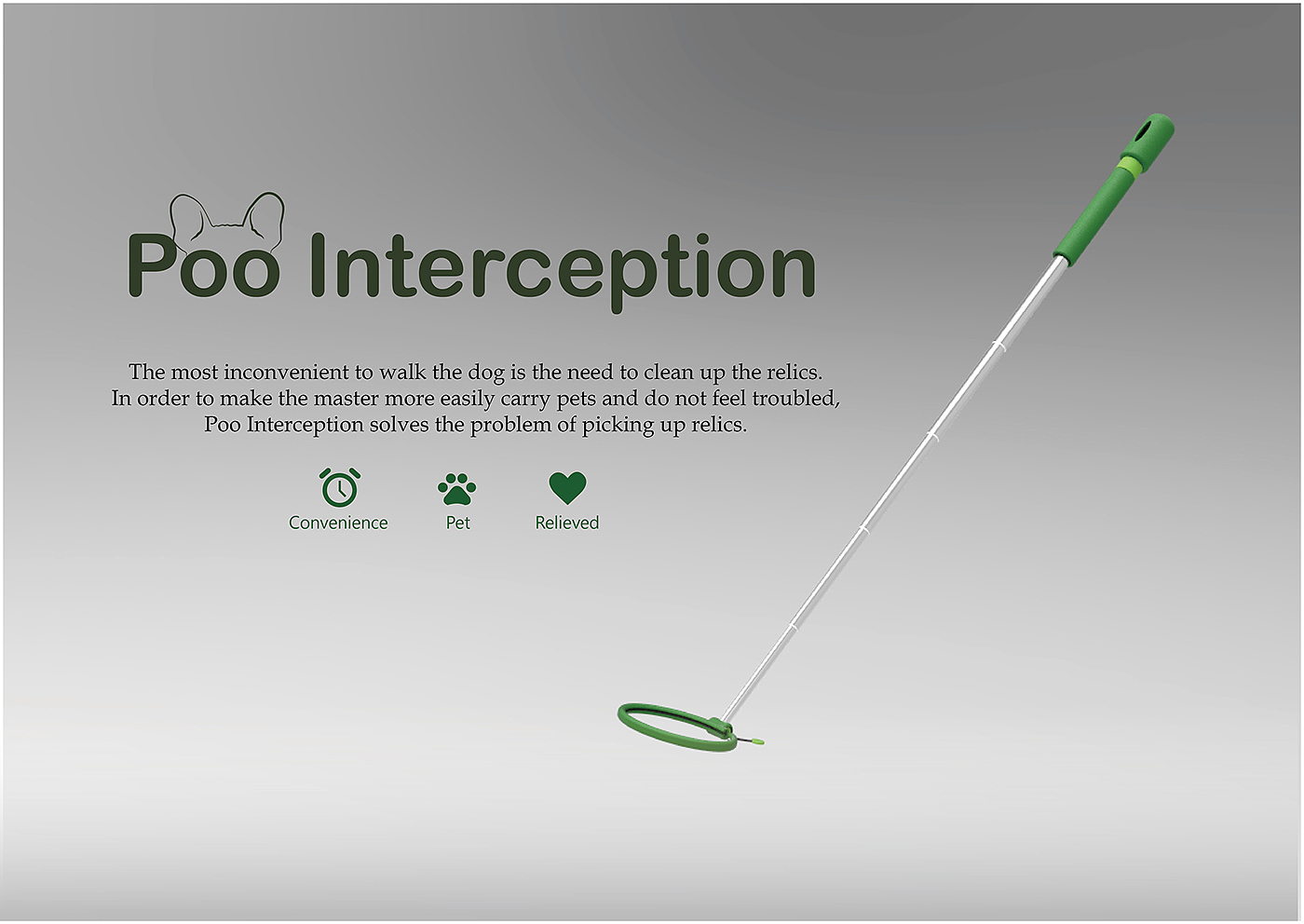 Poo Interception

The most inconvenient to walk the dog is the need to clean up the relics.
In order to make the master more easily carry pets and do not feel troubled,
Poo Interception solves the problem of picking up relics.

Convenience

Pet

Relieved